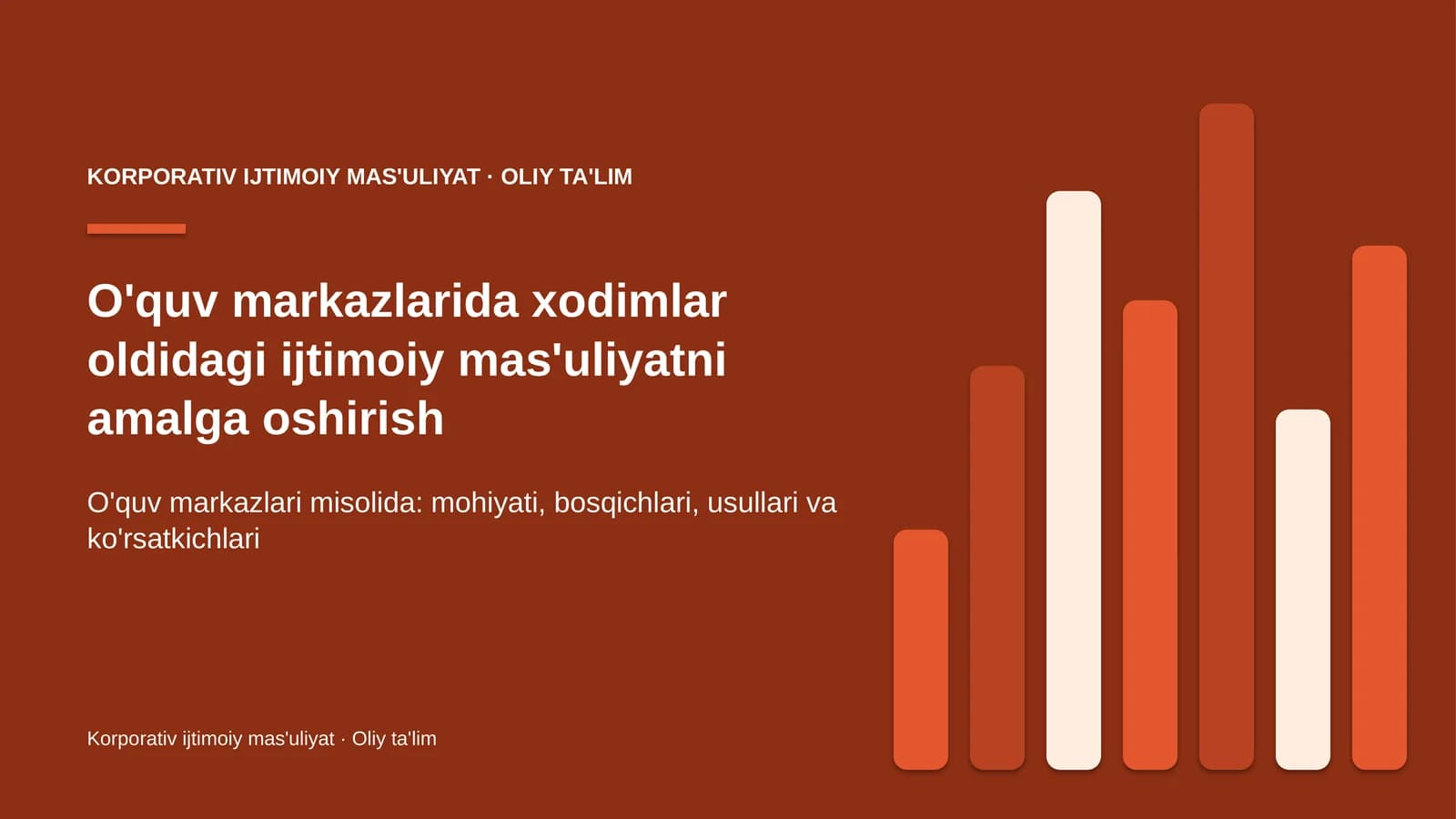 KORPORATIV IJTIMOIY MAS'ULIYAT · OLIY TA'LIM

O'quv markazlarida xodimlar oldidagi ijtimoiy mas'uliyatni amalga oshirish

O'quv markazlari misolida: mohiyati, bosqichlari, usullari va ko'rsatkichlari

Korporativ ijtimoiy mas'uliyat · Oliy ta'lim